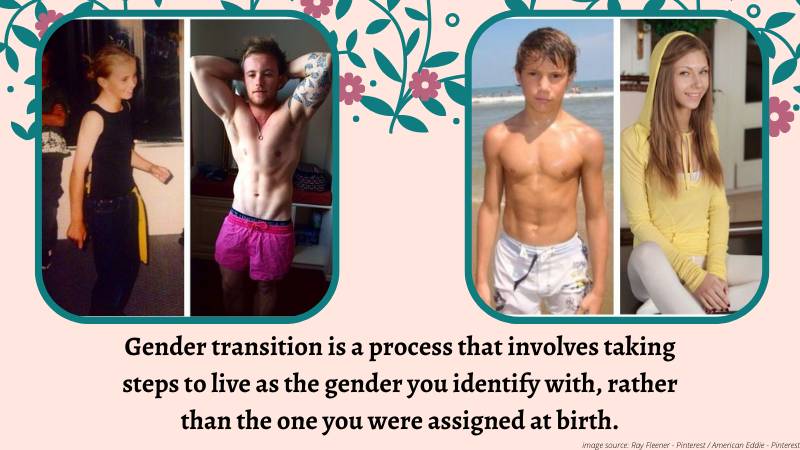 Gender transition is a process that involves taking steps to live as the gender you identify with, rather than the one you were assigned at birth.

Image source: Ray Fleener - Pinterest / American Eddie - Pinterest